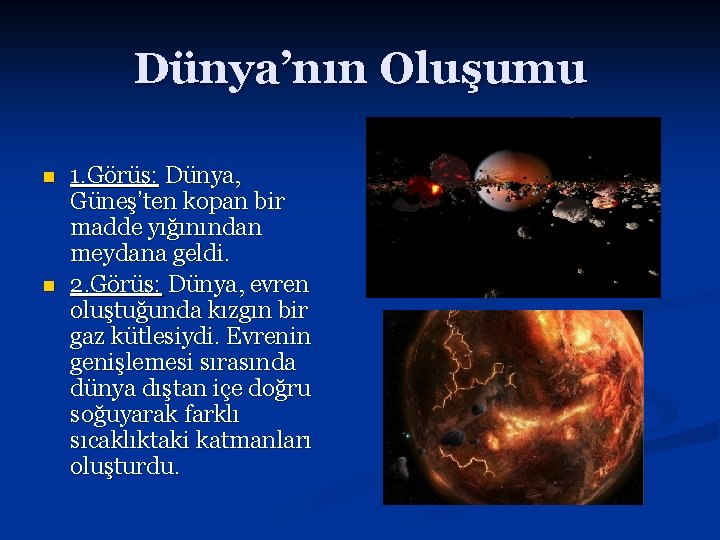 Dünya'nın Oluşumu

1.Görüş: Dünya, Güneş'ten kopan bir madde yığınından meydana geldi.

2.Görüş: Dünya, evren oluştuğunda kızgın bir gaz kütlesiydi. Evrenin genişlemesi sırasında dünya dıştan içe doğru soğuyarak farklı sıcaklıktaki katmanları oluşturdu.